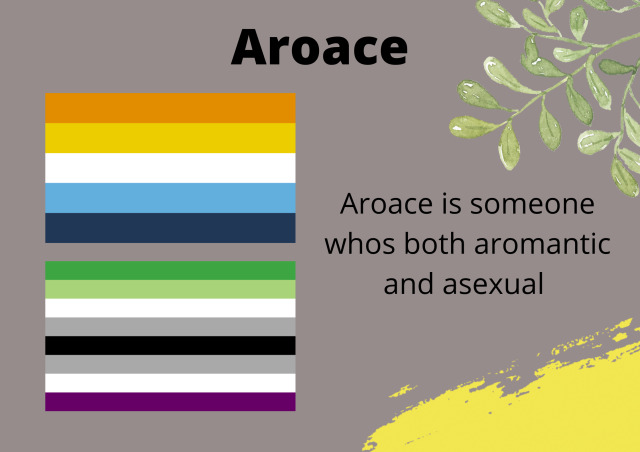 Aroace

Aroace is someone whos both aromantic and asexual